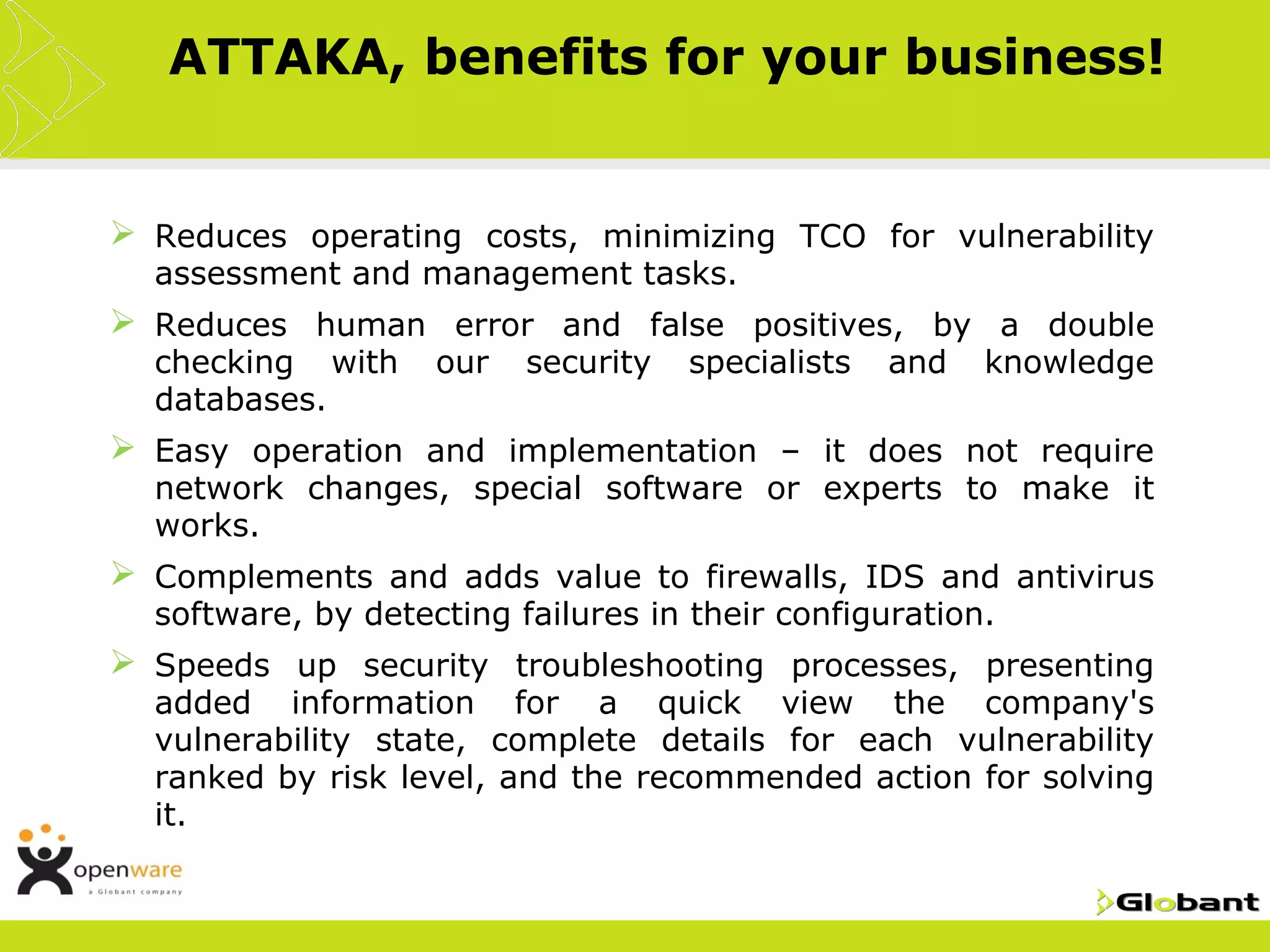 ATTAKA, benefits for your business!

➢ Reduces operating costs, minimizing TCO for vulnerability assessment and management tasks.

➢ Reduces human error and false positives, by a double checking with our security specialists and knowledge databases.

➢ Easy operation and implementation – it does not require network changes, special software or experts to make it works.

➢ Complements and adds value to firewalls, IDS and antivirus software, by detecting failures in their configuration.

➢ Speeds up security troubleshooting processes, presenting added information for a quick view the company's vulnerability state, complete details for each vulnerability ranked by risk level, and the recommended action for solving it.

openware
a Globant company

Globant